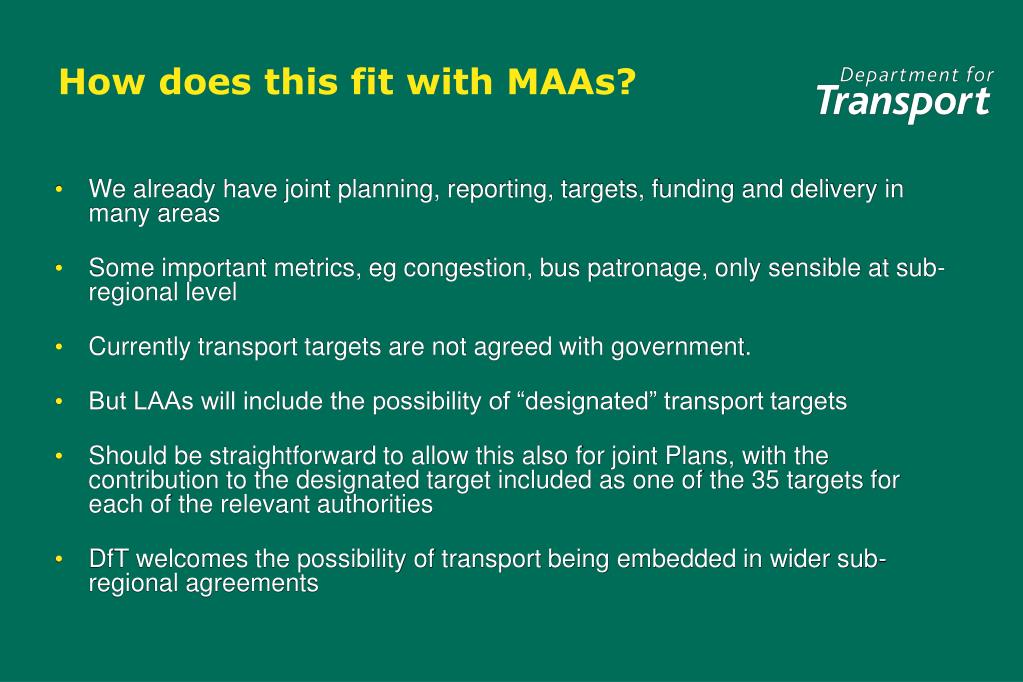 How does this fit with MAAs?

Department for Transport

• We already have joint planning, reporting, targets, funding and delivery in many areas

• Some important metrics, eg congestion, bus patronage, only sensible at sub-regional level

• Currently transport targets are not agreed with government.

• But LAAs will include the possibility of “designated” transport targets

• Should be straightforward to allow this also for joint Plans, with the contribution to the designated target included as one of the 35 targets for each of the relevant authorities

• DfT welcomes the possibility of transport being embedded in wider sub-regional agreements